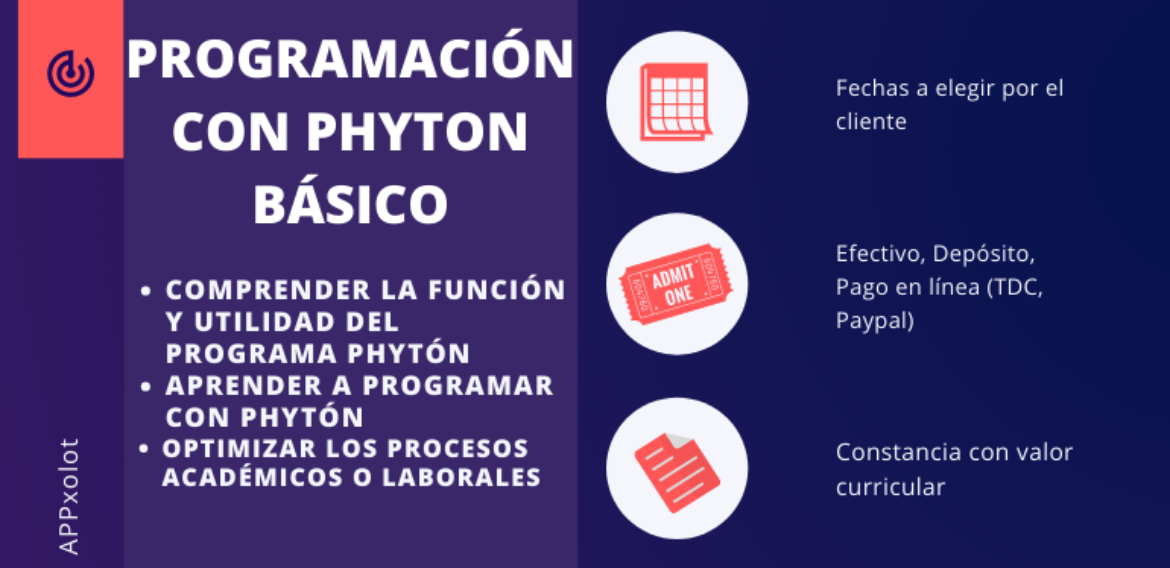 PROGRAMACIÓN CON PHYTON BÁSICO

• COMPRENDER LA FUNCIÓN Y UTILIDAD DEL PROGRAMA PHYTÓN
• APRENDER A PROGRAMAR CON PHYTÓN
• OPTIMIZAR LOS PROCESOS ACADÉMICOS O LABORALES

APPxolot

Fechas a elegir por el cliente

ADMIT ONE

Efectivo, Depósito, Pago en línea (TDC, Paypal)

Constancia con valor curricular